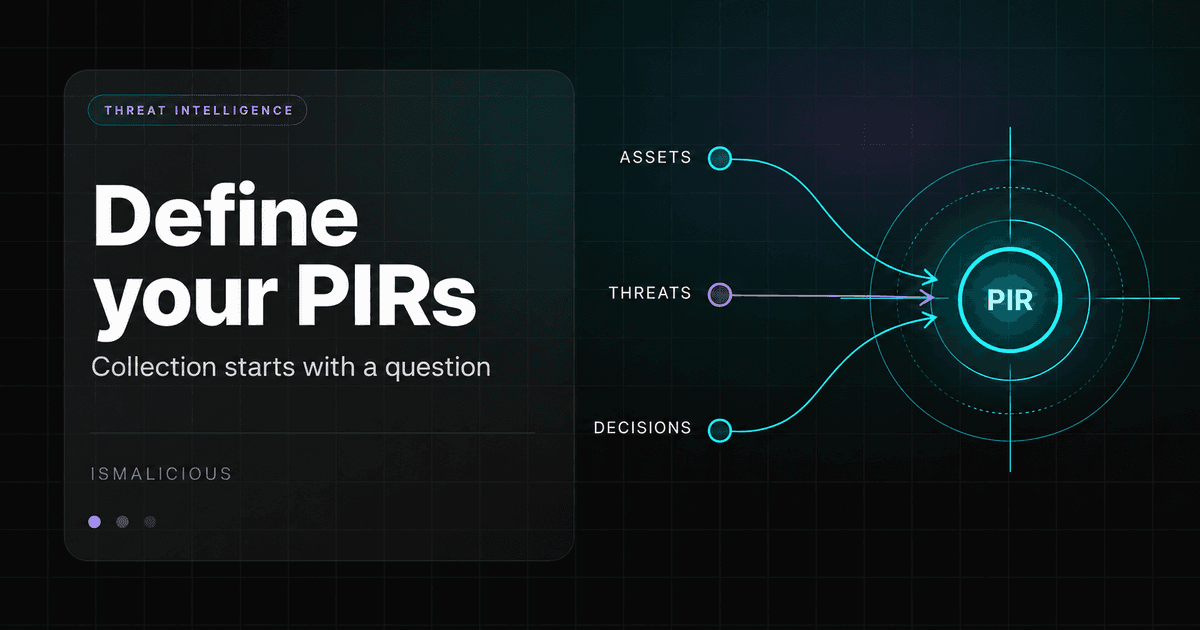 THREAT INTELLIGENCE

Define your PIRs

Collection starts with a question

ISMALICIOUS

ASSETS

THREATS

DECISIONS

PIR